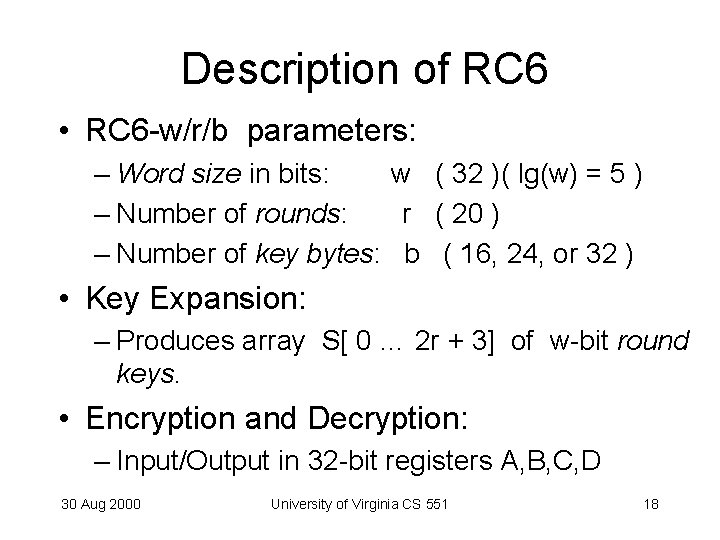 Description of RC6

• RC6-w/r/b parameters:
  – Word size in bits: w ( 32 )( lg(w) = 5 )
  – Number of rounds: r ( 20 )
  – Number of key bytes: b ( 16, 24, or 32 )
• Key Expansion:
  – Produces array S[ 0 … 2r + 3] of w-bit round keys.
• Encryption and Decryption:
  – Input/Output in 32-bit registers A,B,C,D

30 Aug 2000 University of Virginia CS 551 18